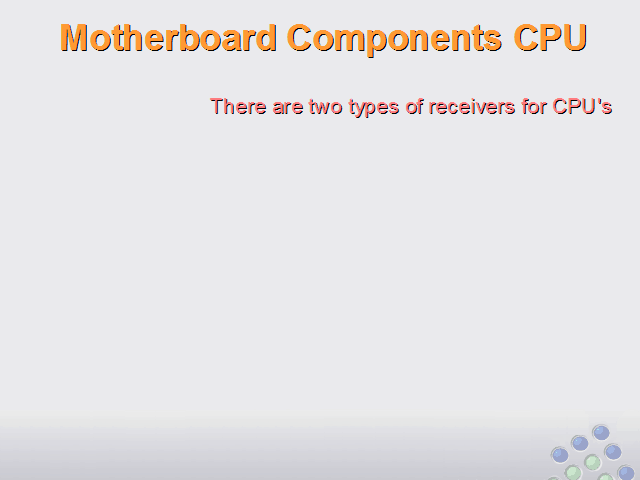 Motherboard Components CPU

There are two types of receivers for CPU's